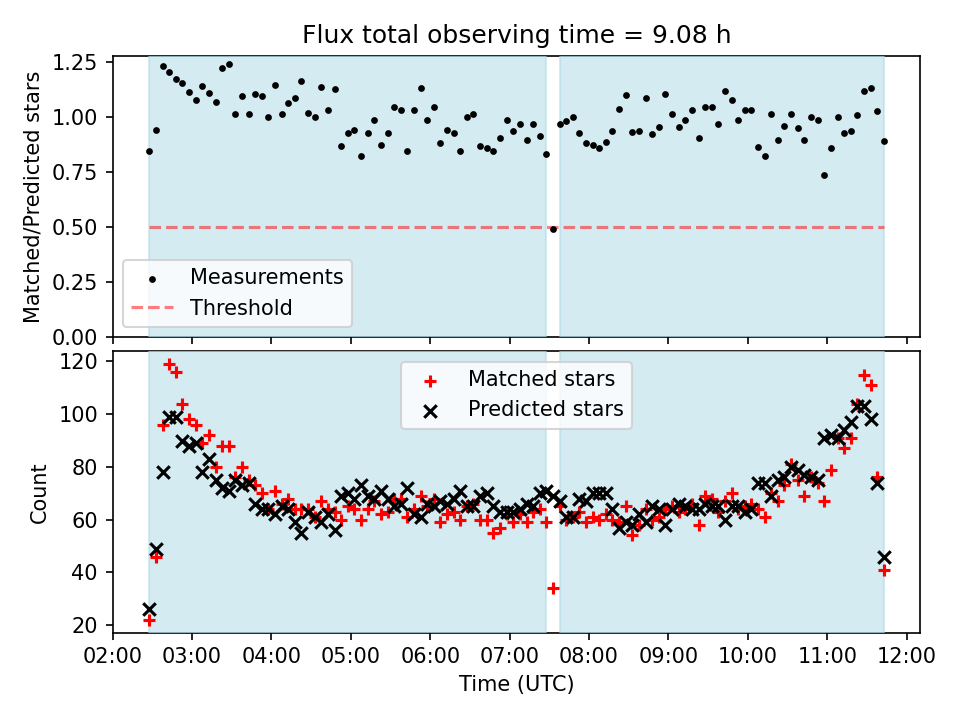 Flux total observing time = 9.08 h

Matched/Predicted stars

1.25
1.00
0.75
0.50
0.25
0.00

Measurements
Threshold

Count

120
100
80
60
40
20

Matched stars
Predicted stars

02:00 03:00 04:00 05:00 06:00 07:00 08:00 09:00 10:00 11:00 12:00

Time (UTC)